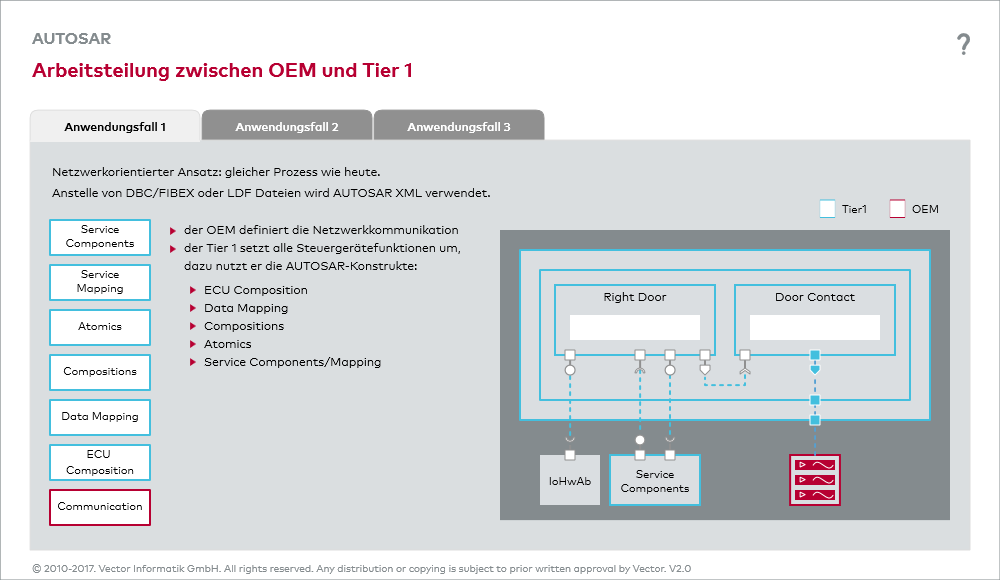 AUTOSAR

?

Arbeitsteilung zwischen OEM und Tier 1

Anwendungsfall 1

Anwendungsfall 2

Anwendungsfall 3

Netzwerkorientierter Ansatz: gleicher Prozess wie heute.
Anstelle von DBC/FIBEX oder LDF Dateien wird AUTOSAR XML verwendet.

Tier1

OEM

Service Components

Service Mapping

Atomics

Compositions

Data Mapping

ECU Composition

Communication

der OEM definiert die Netzwerkkommunikation

der Tier 1 setzt alle Steuergerätefunktionen um, dazu nutzt er die AUTOSAR-Konstrukte:

ECU Composition

Data Mapping

Compositions

Atomics

Service Components/Mapping

Right Door

Door Contact

IoHwAb

Service Components

© 2010-2017. Vector Informatik GmbH. All rights reserved. Any distribution or copying is subject to prior written approval by Vector. V2.0